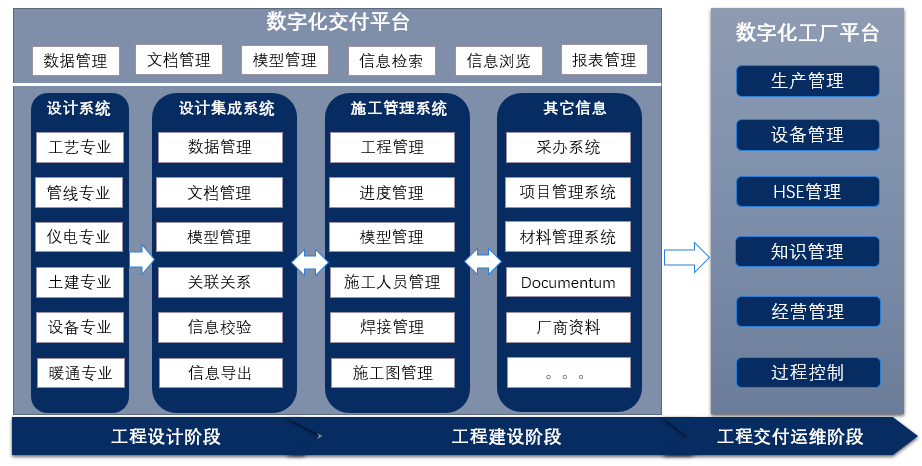 数字化交付平台

数据管理　文档管理　模型管理　信息检索　信息浏览　报表管理

设计系统
工艺专业
管线专业
仪电专业
土建专业
设备专业
暖通专业

设计集成系统
数据管理
文档管理
模型管理
关联关系
信息校验
信息导出

施工管理系统
工程管理
进度管理
模型管理
施工人员管理
焊接管理
施工图管理

其它信息
采办系统
项目管理系统
材料管理系统
Documentum
厂商资料
。。。

数字化工厂平台
生产管理
设备管理
HSE管理
知识管理
经营管理
过程控制

工程设计阶段　工程建设阶段　工程交付运维阶段